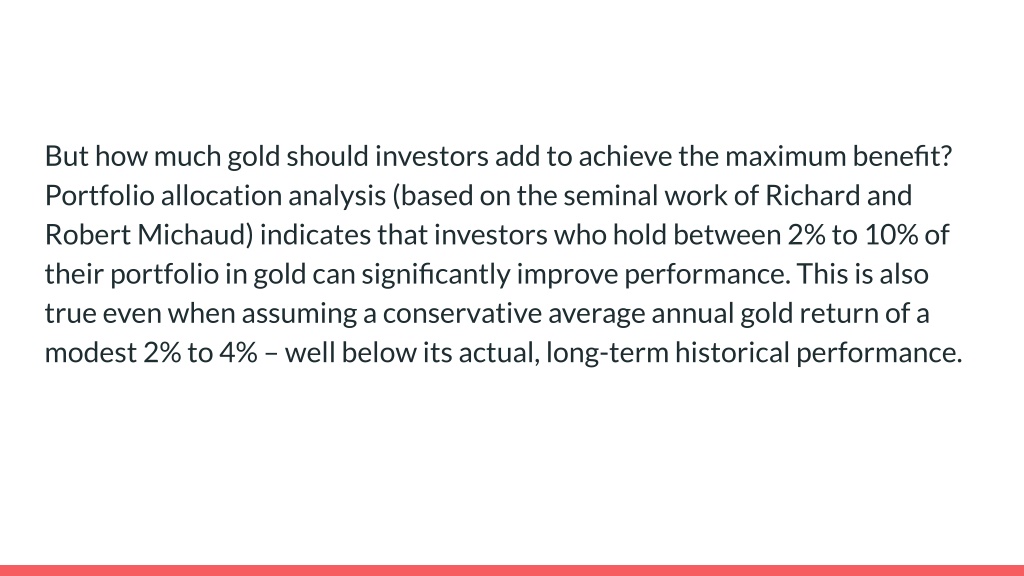 But how much gold should investors add to achieve the maximum benefit? Portfolio allocation analysis (based on the seminal work of Richard and Robert Michaud) indicates that investors who hold between 2% to 10% of their portfolio in gold can significantly improve performance. This is also true even when assuming a conservative average annual gold return of a modest 2% to 4% – well below its actual, long-term historical performance.